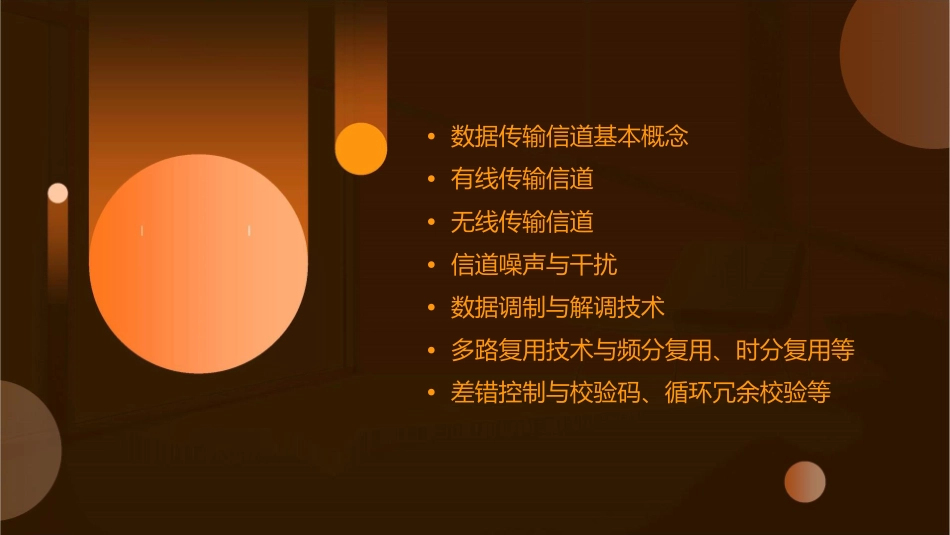 • 数据传输信道基本概念
• 有线传输信道
• 无线传输信道
• 信道噪声与干扰
• 数据调制与解调技术
• 多路复用技术与频分复用、时分复用等
• 差错控制与校验码、循环冗余校验等